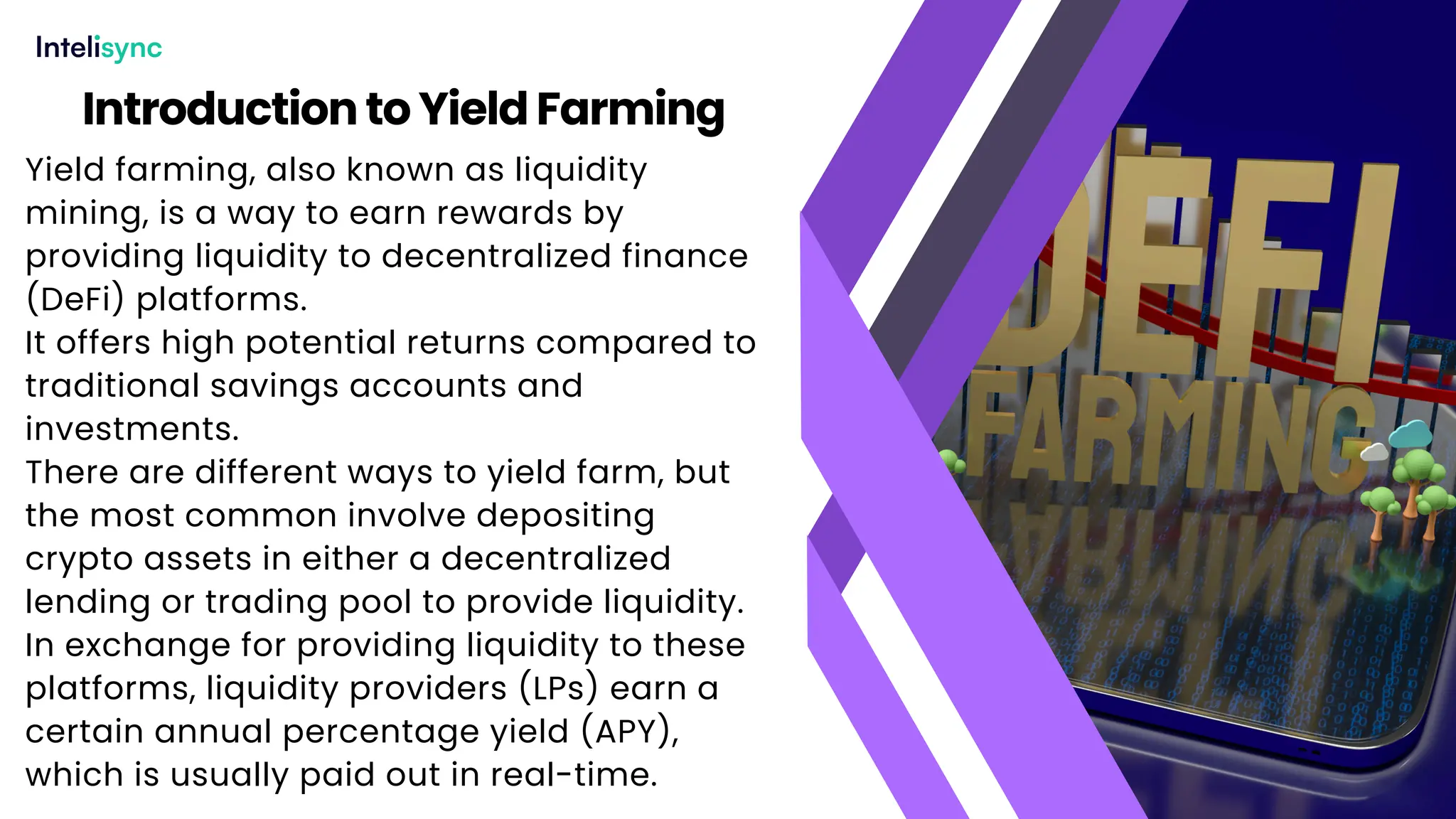 Intelisync

Introduction to Yield Farming

Yield farming, also known as liquidity mining, is a way to earn rewards by providing liquidity to decentralized finance (DeFi) platforms.
It offers high potential returns compared to traditional savings accounts and investments.
There are different ways to yield farm, but the most common involve depositing crypto assets in either a decentralized lending or trading pool to provide liquidity.
In exchange for providing liquidity to these platforms, liquidity providers (LPs) earn a certain annual percentage yield (APY), which is usually paid out in real-time.

DEFI
FARMING